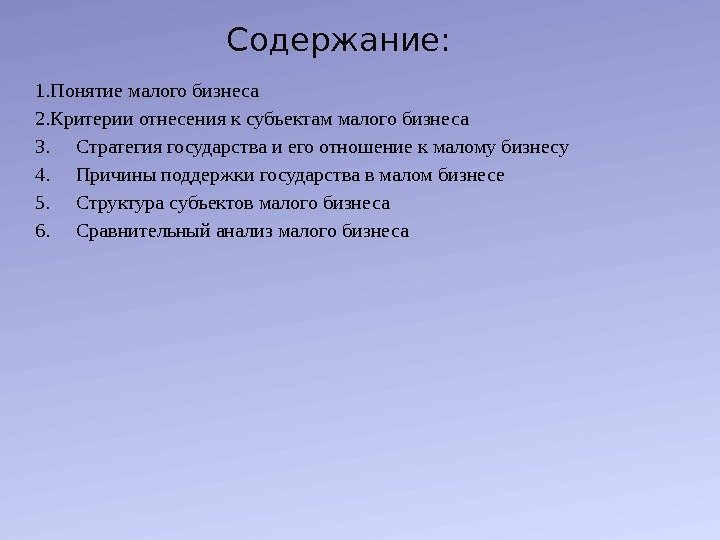 Содержание:

1.Понятие малого бизнеса
2.Критерии отнесения к субъектам малого бизнеса
3. Стратегия государства и его отношение к малому бизнесу
4. Причины поддержки государства в малом бизнесе
5. Структура субъектов малого бизнеса
6. Сравнительный анализ малого бизнеса